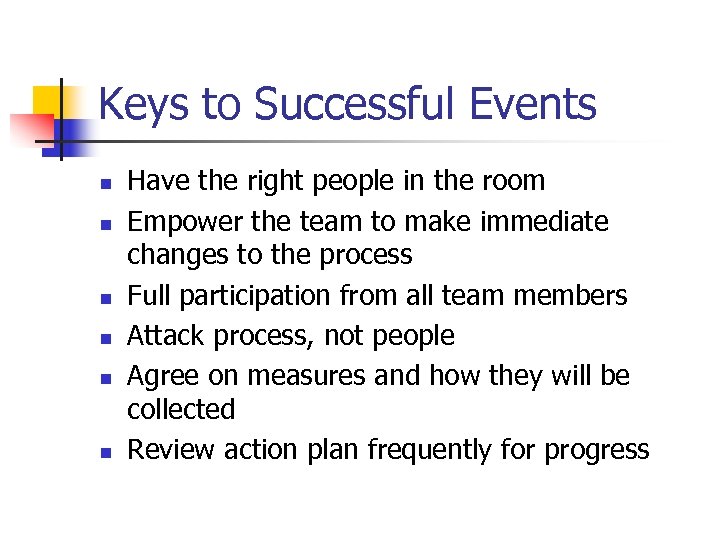 Keys to Successful Events

- Have the right people in the room
- Empower the team to make immediate changes to the process
- Full participation from all team members
- Attack process, not people
- Agree on measures and how they will be collected
- Review action plan frequently for progress